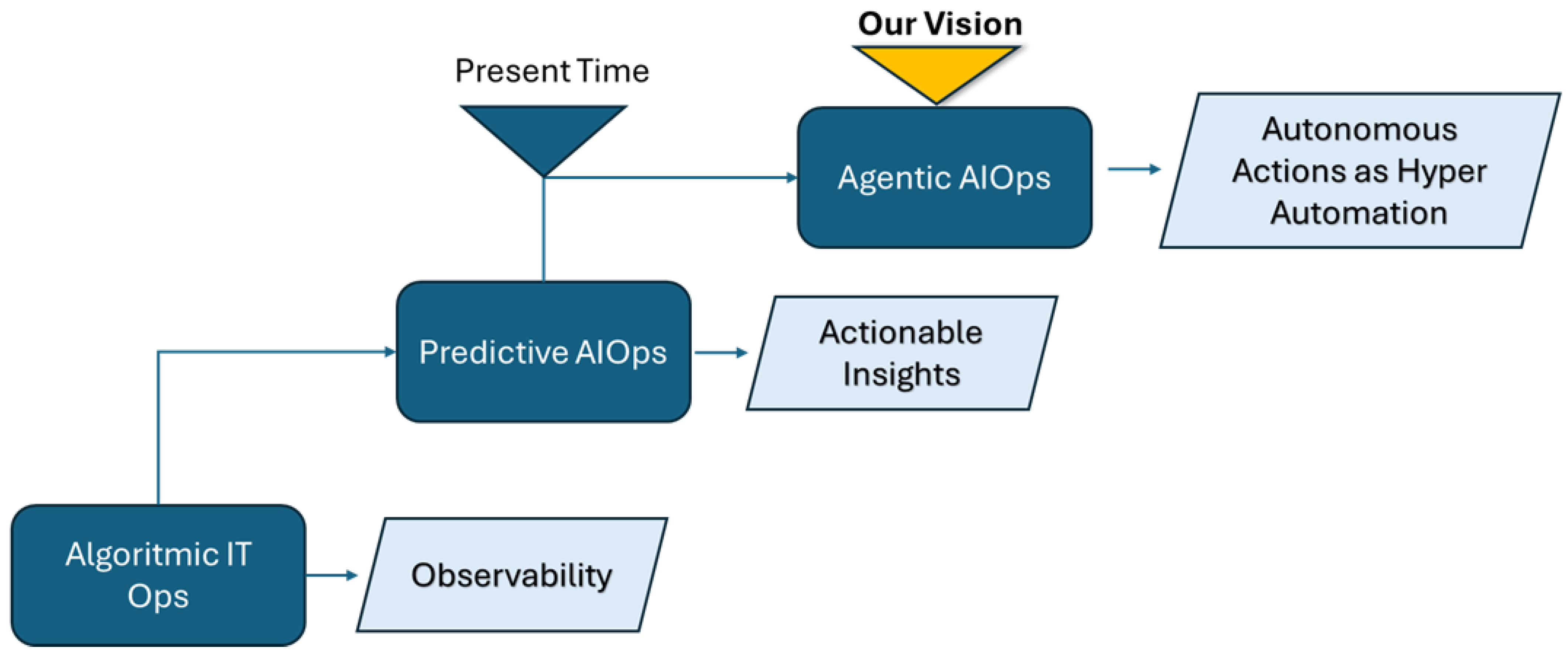 Our Vision

Present Time

Agentic AIOps

Autonomous Actions as Hyper Automation

Predictive AIOps

Actionable Insights

Algoritmic IT Ops

Observability